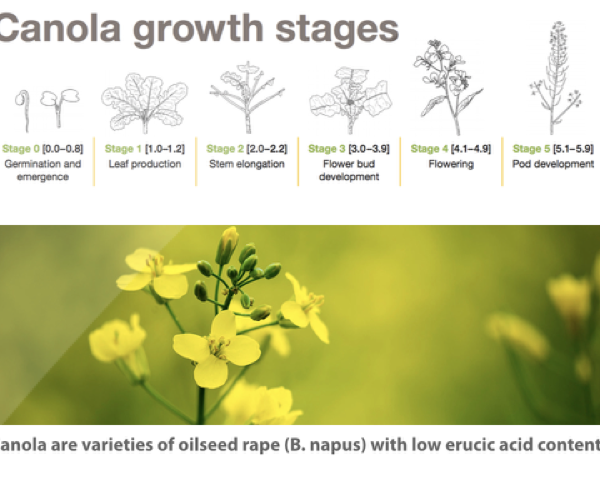 Canola growth stages

Stage 0 [0.0–0.8] Germination and emergence

Stage 1 [1.0–1.2] Leaf production

Stage 2 [2.0–2.2] Stem elongation

Stage 3 [3.0–3.9] Flower bud development

Stage 4 [4.1–4.9] Flowering

Stage 5 [5.1–5.9] Pod development

anola are varieties of oilseed rape (B. napus) with low erucic acid content